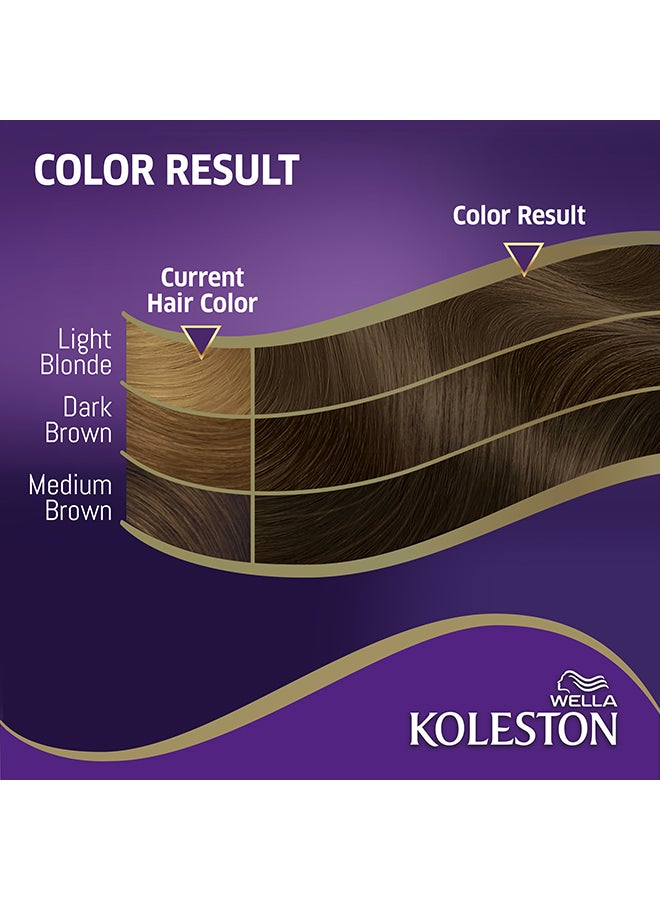 COLOR RESULT

Color Result

Current Hair Color

Light Blonde

Dark Brown

Medium Brown

WELLA

KOLESTON